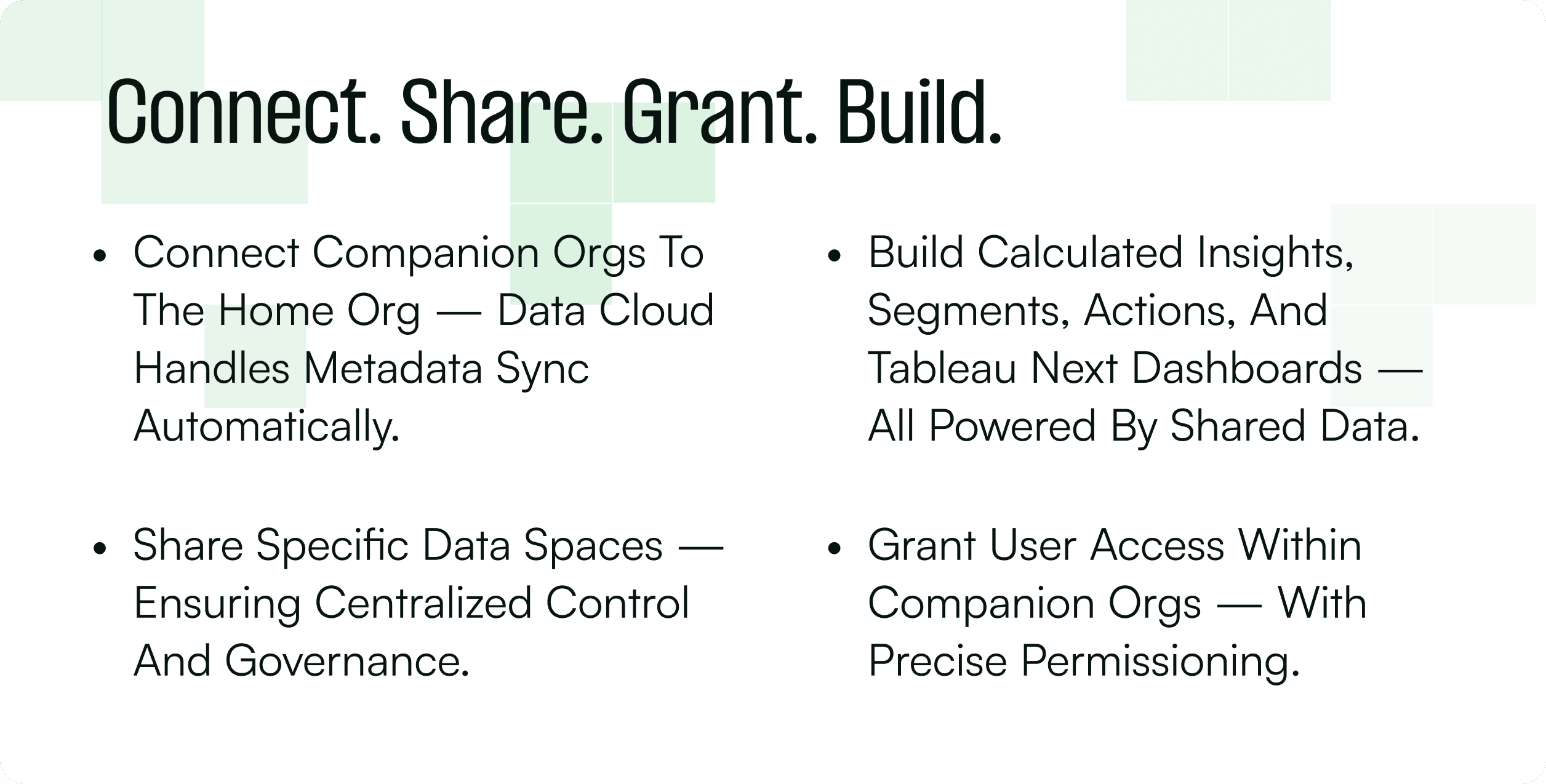 Connect. Share. Grant. Build.

• Connect Companion Orgs To The Home Org — Data Cloud Handles Metadata Sync Automatically.

• Share Specific Data Spaces — Ensuring Centralized Control And Governance.

• Build Calculated Insights, Segments, Actions, And Tableau Next Dashboards — All Powered By Shared Data.

• Grant User Access Within Companion Orgs — With Precise Permissioning.